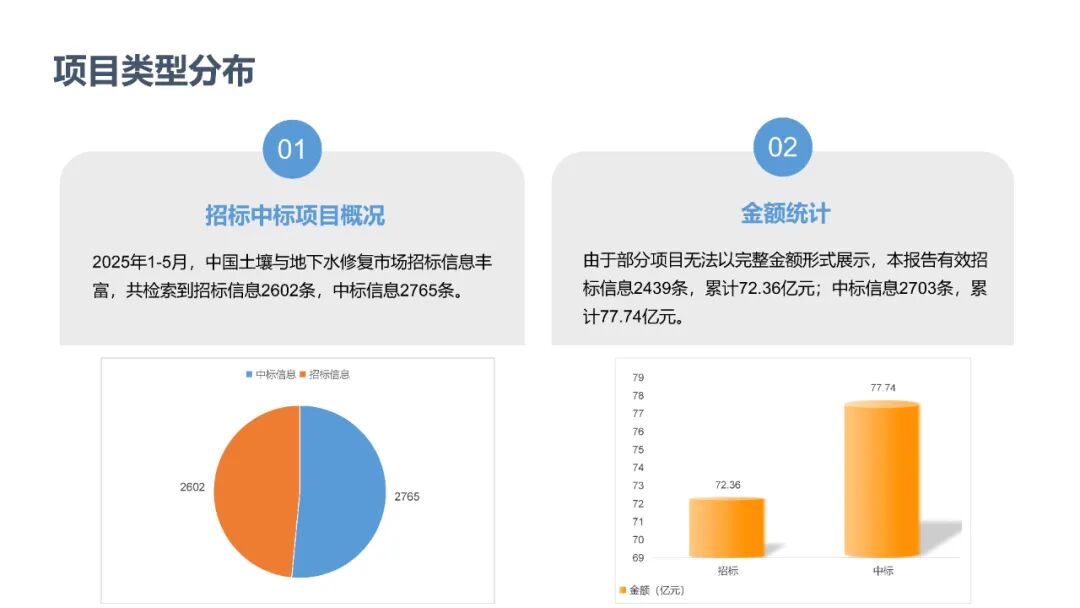 项目类型分布

01

招标中标项目概况

2025年1-5月，中国土壤与地下水修复市场招标信息丰富，共检索到招标信息2602条，中标信息2765条。

中标信息 招标信息

2602

2765

02

金额统计

由于部分项目无法以完整金额形式展示，本报告有效招标信息2439条，累计72.36亿元；中标信息2703条，累计77.74亿元。

79
78
77
76
75
74
73
72
71
70
69

72.36

77.74

招标

中标

金额（亿元）